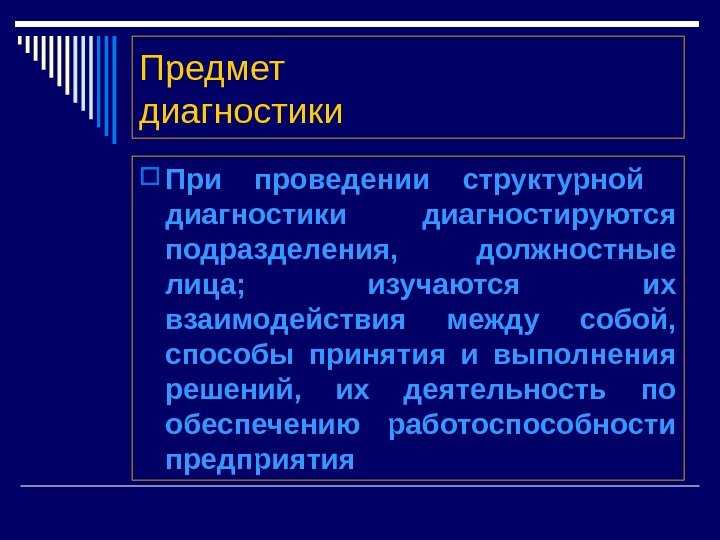 Предмет диагностики

При проведении структурной диагностики диагностируются подразделения, должностные лица; изучаются их взаимодействия между собой, способы принятия и выполнения решений, их деятельность по обеспечению работоспособности предприятия